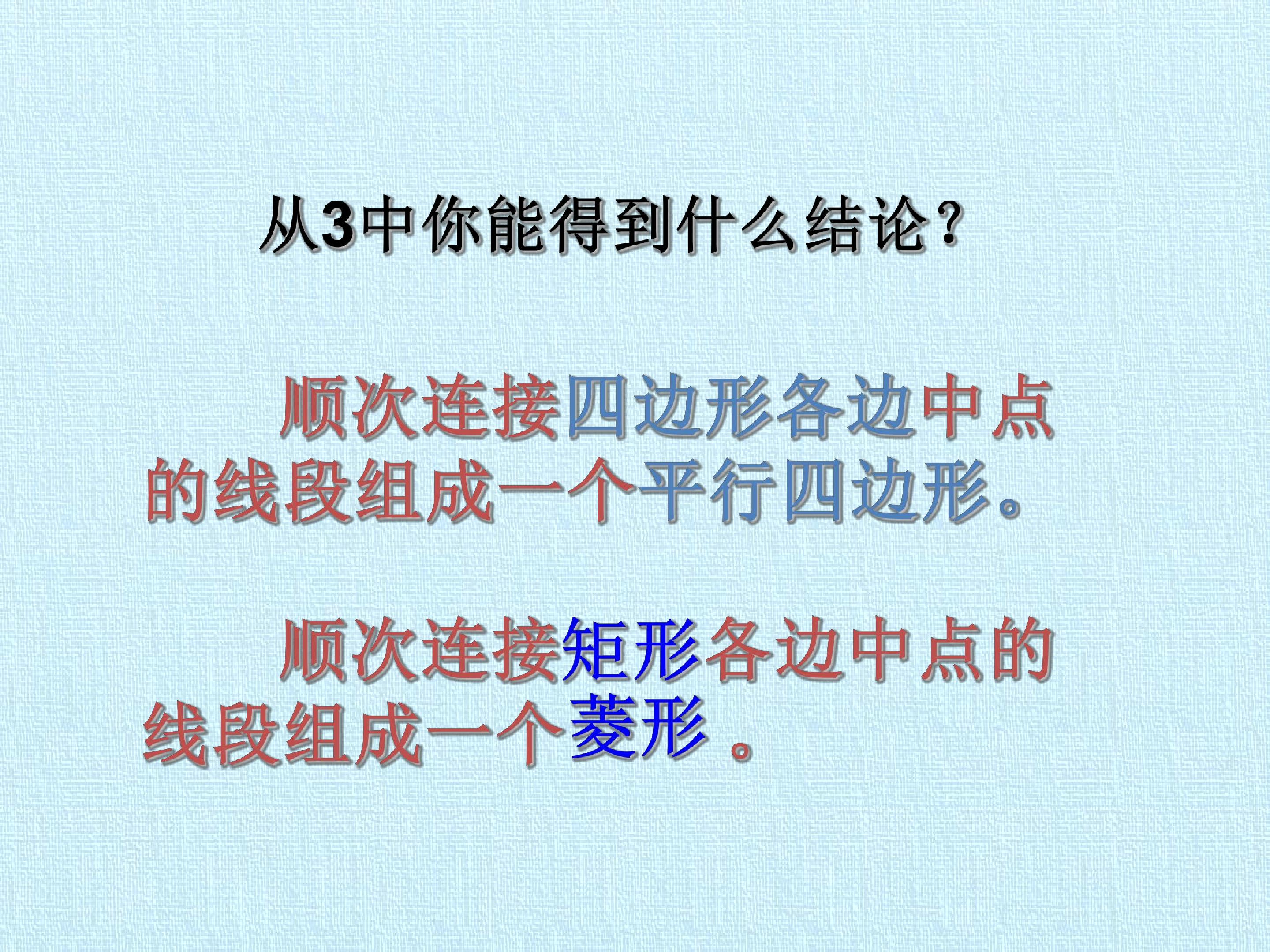 从3中你能得到什么结论？

顺次连接四边形各边中点的线段组成一个平行四边形。

顺次连接矩形各边中点的线段组成一个菱形。